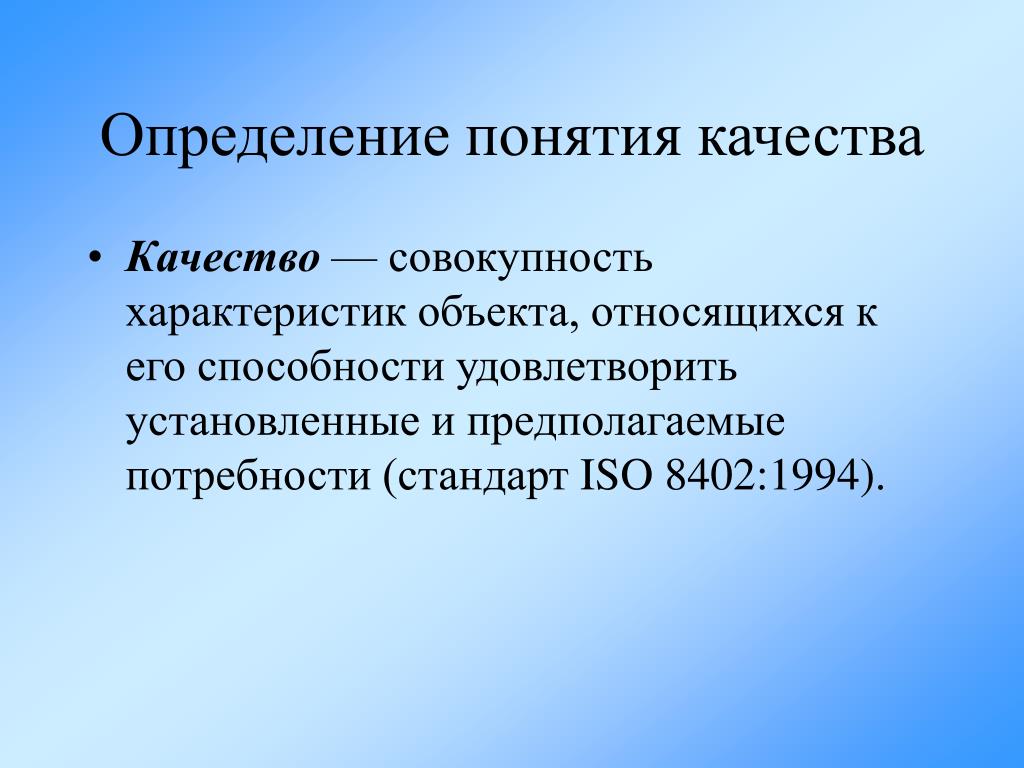 Определение понятия качества

• Качество — совокупность характеристик объекта, относящихся к его способности удовлетворить установленные и предполагаемые потребности (стандарт ISO 8402:1994).